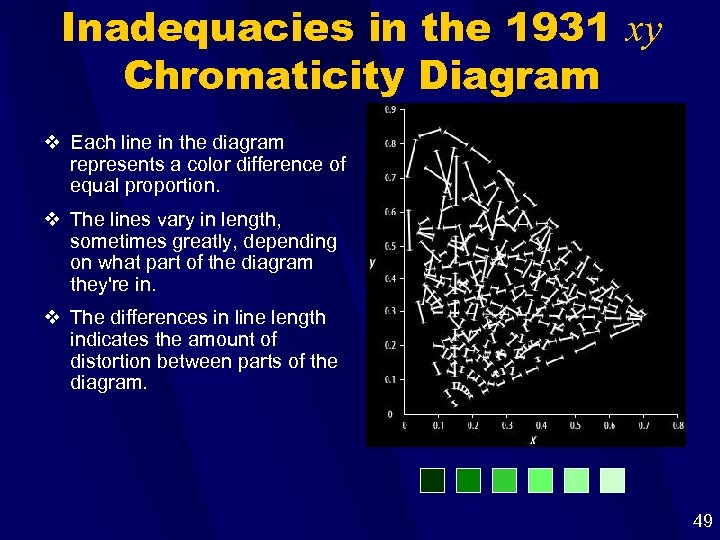 Inadequacies in the 1931 $xy$ Chromaticity Diagram

❖ Each line in the diagram represents a color difference of equal proportion.

❖ The lines vary in length, sometimes greatly, depending on what part of the diagram they're in.

❖ The differences in line length indicates the amount of distortion between parts of the diagram.

0.9
0.8
0.7
0.6
0.5
0.4
0.3
0.2
0.1
0
y
0 0.1 0.2 0.3 0.4 0.5 0.6 0.7 0.8
x

49